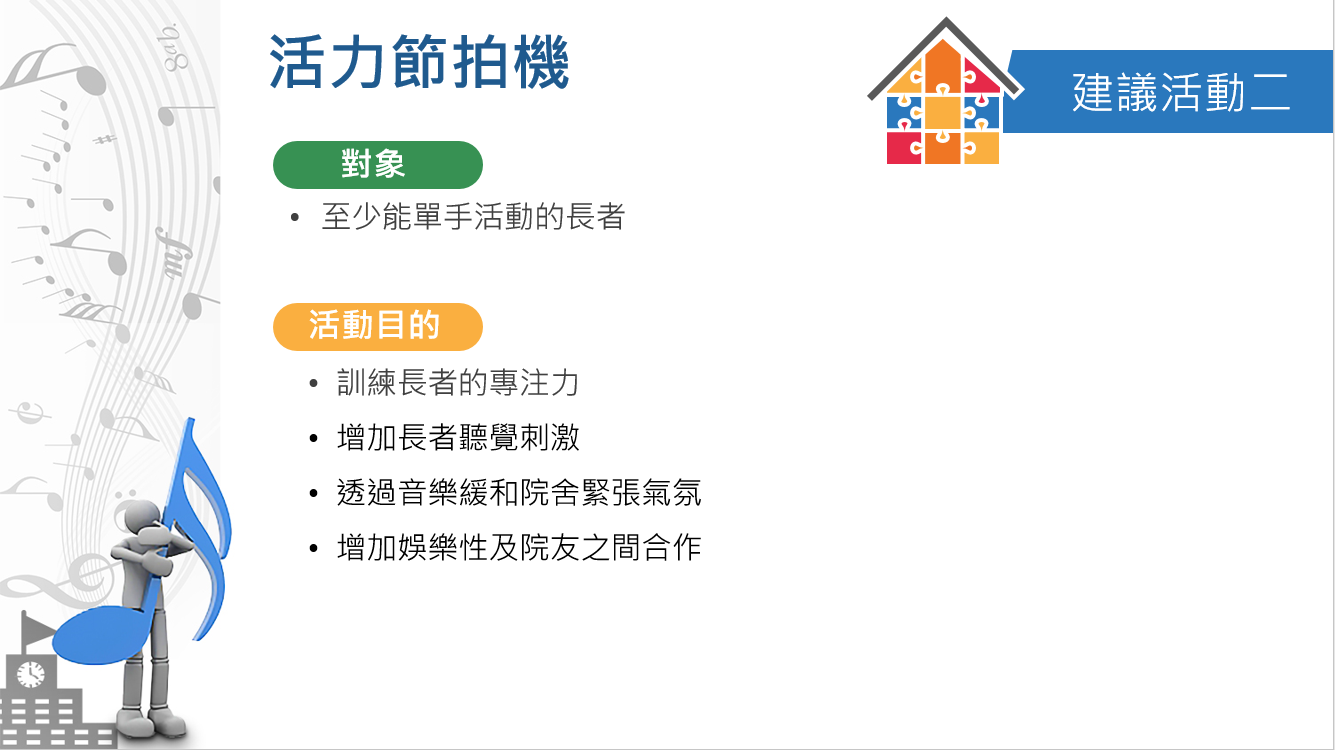 活力節拍機

建議活動二

對象

• 至少能單手活動的長者

活動目的

• 訓練長者的專注力
• 增加長者聽覺刺激
• 透過音樂緩和院舍緊張氣氛
• 增加娛樂性及院友之間合作